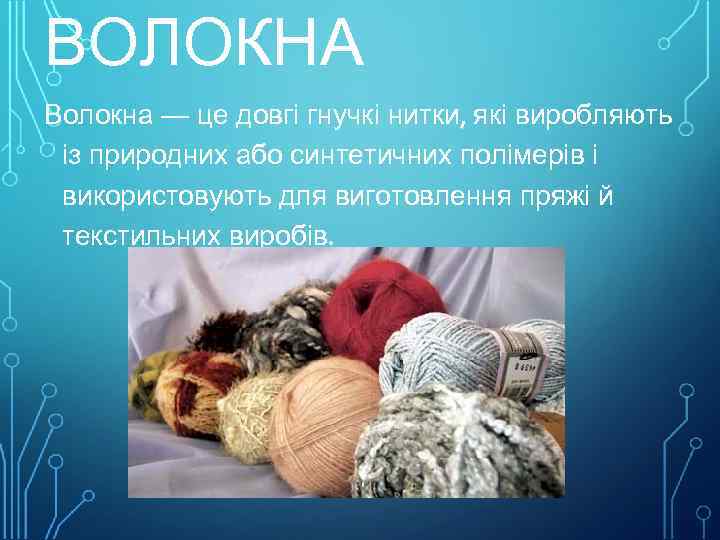 ВОЛОКНА

Волокна — це довгі гнучкі нитки, які виробляють із природних або синтетичних полімерів і використовують для виготовлення пряжі й текстильних виробів.